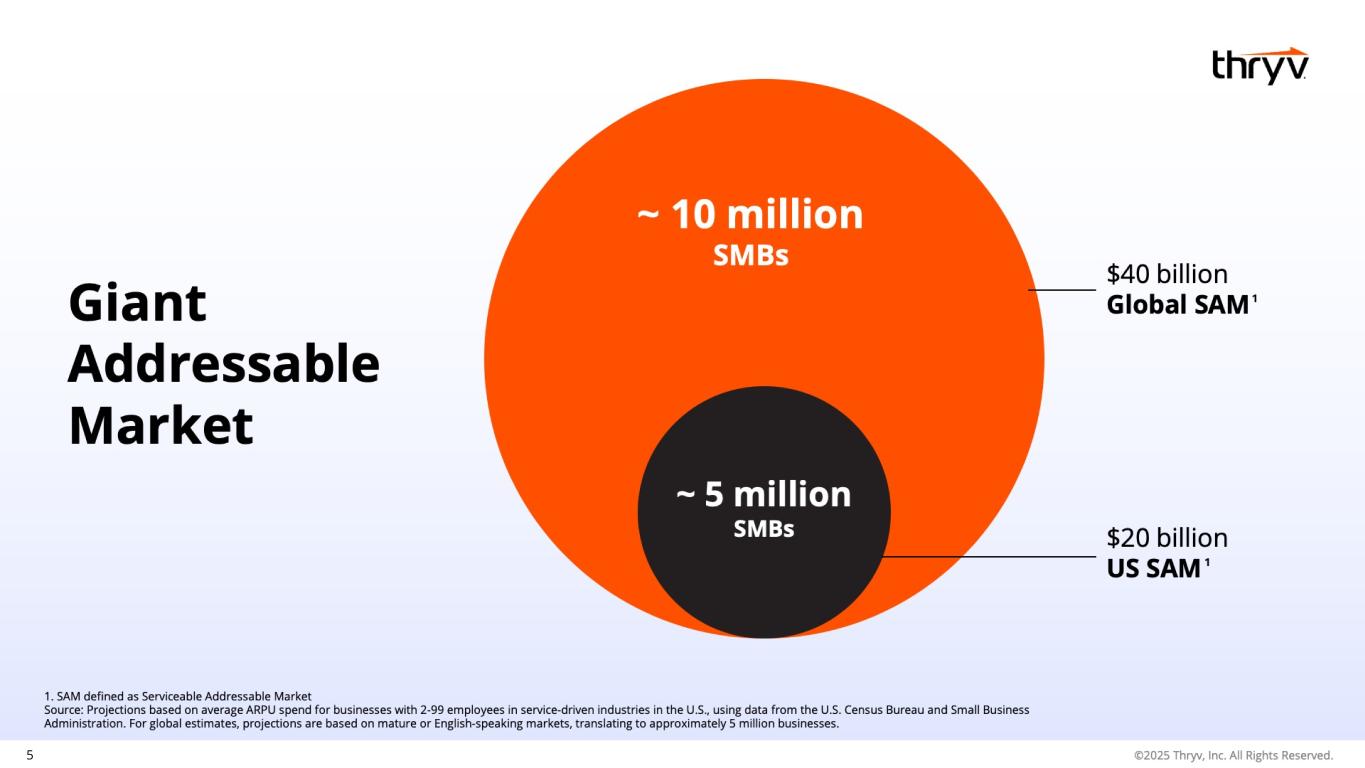 thryv

Giant Addressable Market

~ 10 million
SMBs

$40 billion
Global SAM $^1$

~ 5 million
SMBs

$20 billion
US SAM $^1$

1. SAM defined as Serviceable Addressable Market
Source: Projections based on average ARPU spend for businesses with 2-99 employees in service-driven industries in the U.S., using data from the U.S. Census Bureau and Small Business Administration. For global estimates, projections are based on mature or English-speaking markets, translating to approximately 5 million businesses.

5

©2025 Thryv, Inc. All Rights Reserved.